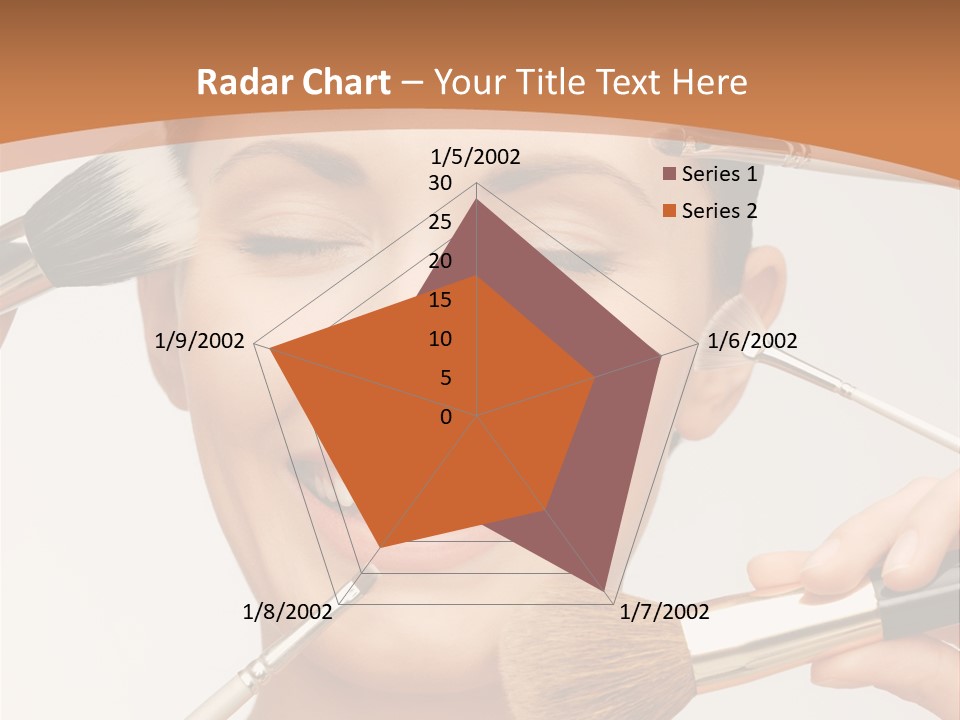 Radar Chart – Your Title Text Here

1/5/2002
30
25
20
15
10
5
0
1/6/2002
1/7/2002
1/8/2002
1/9/2002

Series 1
Series 2